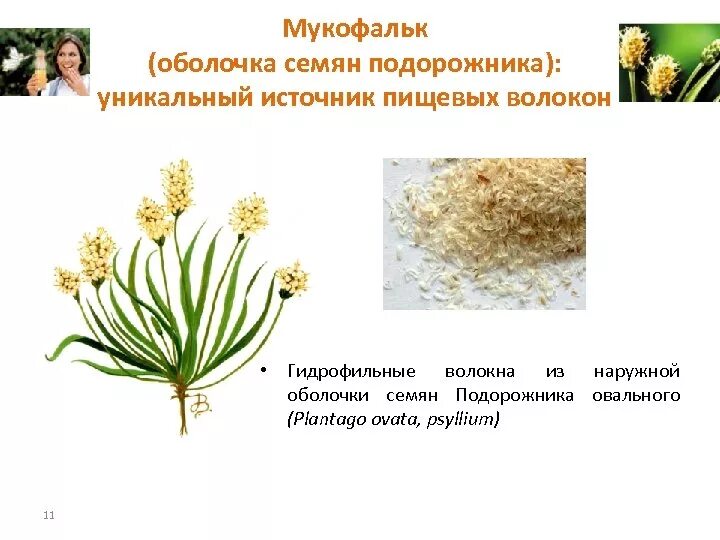 Мукофальк
(оболочка семян подорожника):
уникальный источник пищевых волокон

• Гидрофильные волокна из наружной оболочки семян Подорожника овального (Plantago ovata, psyllium)

11